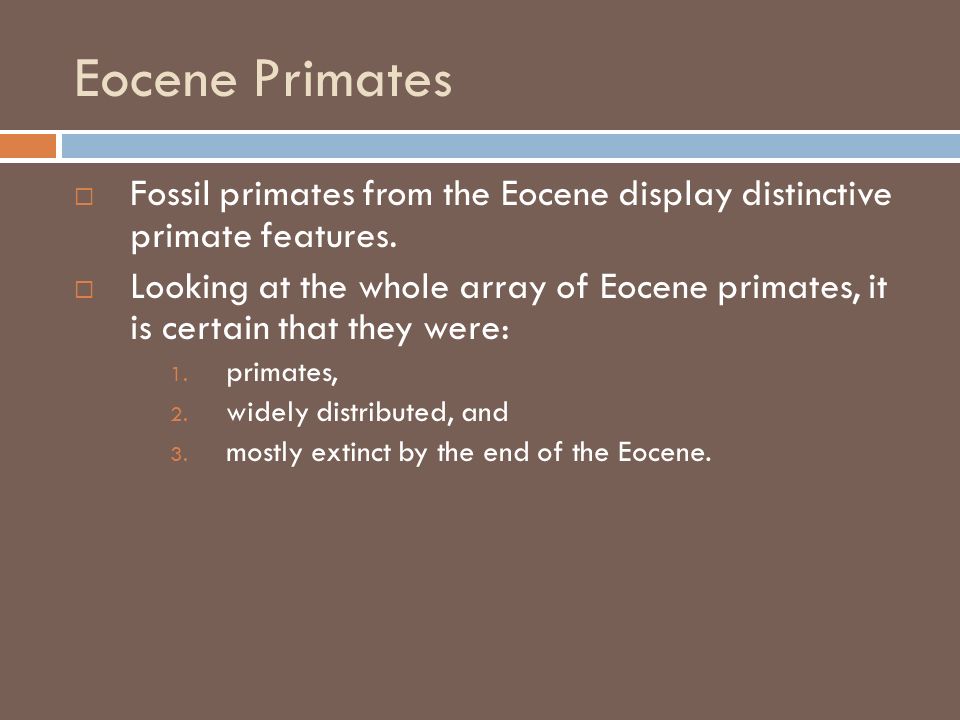 Eocene Primates

□ Fossil primates from the Eocene display distinctive primate features.

□ Looking at the whole array of Eocene primates, it is certain that they were:

1. primates,
2. widely distributed, and
3. mostly extinct by the end of the Eocene.